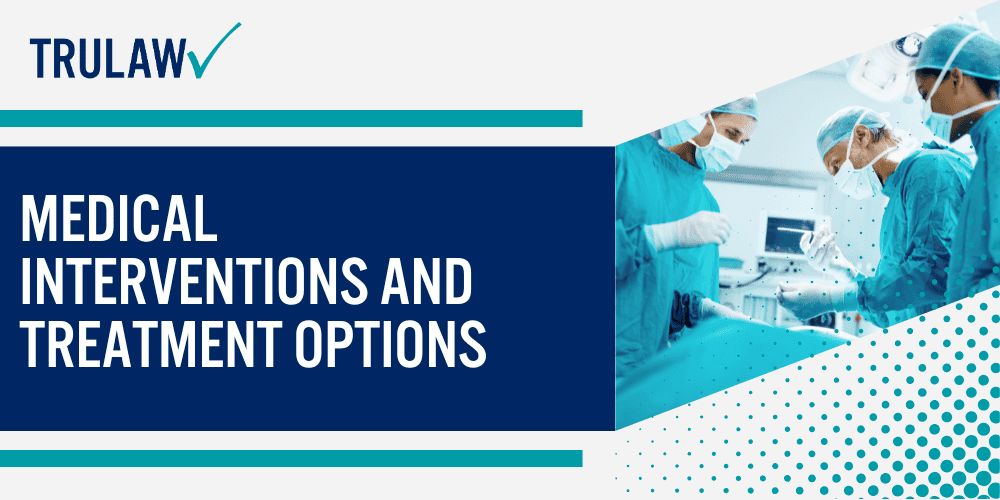 TRULAW

MEDICAL INTERVENTIONS AND TREATMENT OPTIONS